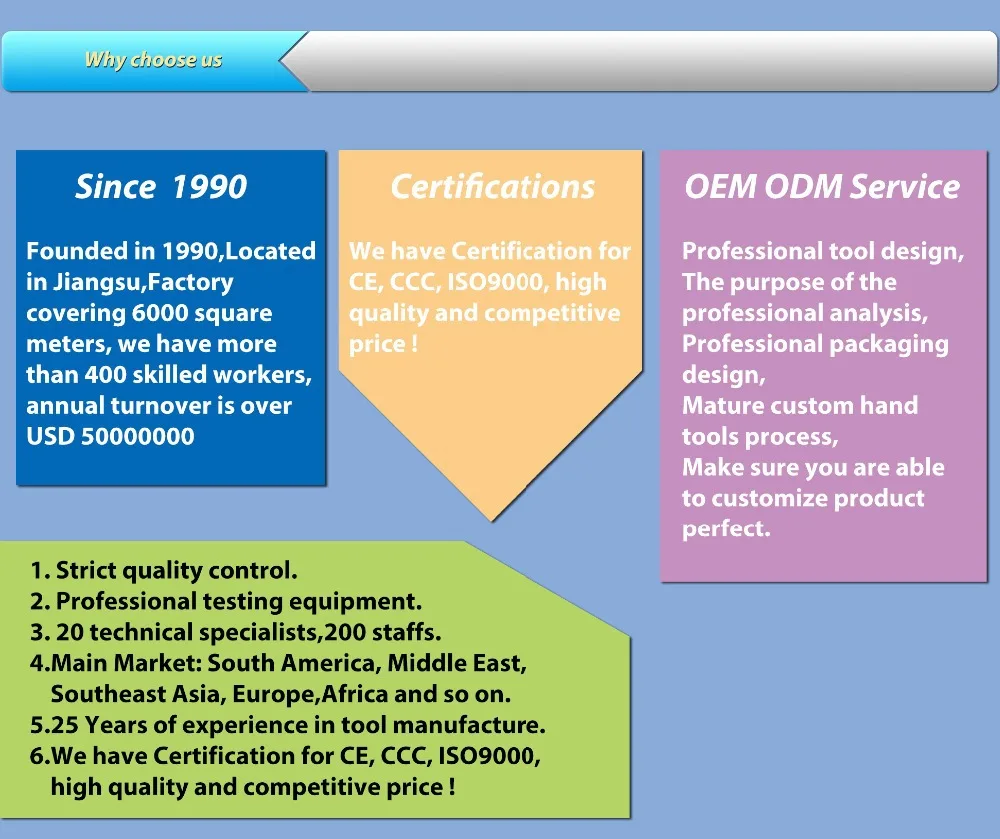 Why choose us

Since 1990

Founded in 1990,Located in Jiangsu,Factory covering 6000 square meters, we have more than 400 skilled workers, annual turnover is over USD 50000000

Certifications

We have Certification for CE, CCC, ISO9000, high quality and competitive price !

OEM ODM Service

Professional tool design,
The purpose of the professional analysis,
Professional packaging design,
Mature custom hand tools process,
Make sure you are able to customize product perfect.

1. Strict quality control.
2. Professional testing equipment.
3. 20 technical specialists,200 staffs.
4.Main Market: South America, Middle East, Southeast Asia, Europe,Africa and so on.
5.25 Years of experience in tool manufacture.
6.We have Certification for CE, CCC, ISO9000, high quality and competitive price !